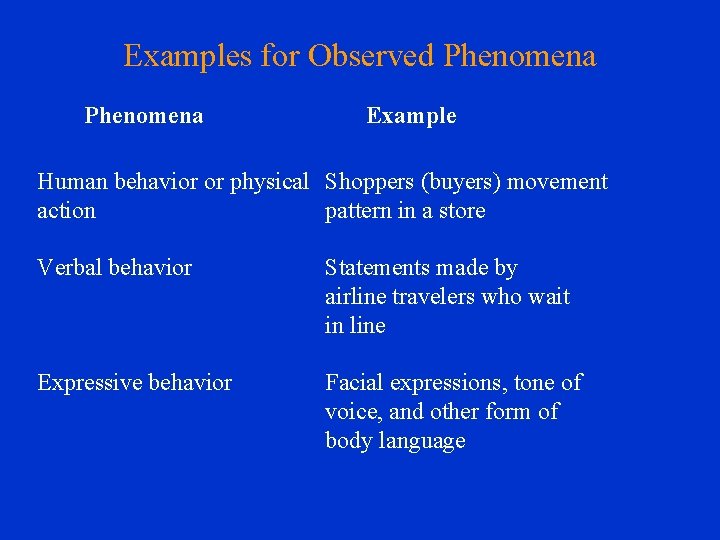 Examples for Observed Phenomena

| Phenomena | Example |
|---|---|
| Human behavior or physical action | Shoppers (buyers) movement pattern in a store |
| Verbal behavior | Statements made by airline travelers who wait in line |
| Expressive behavior | Facial expressions, tone of voice, and other form of body language |